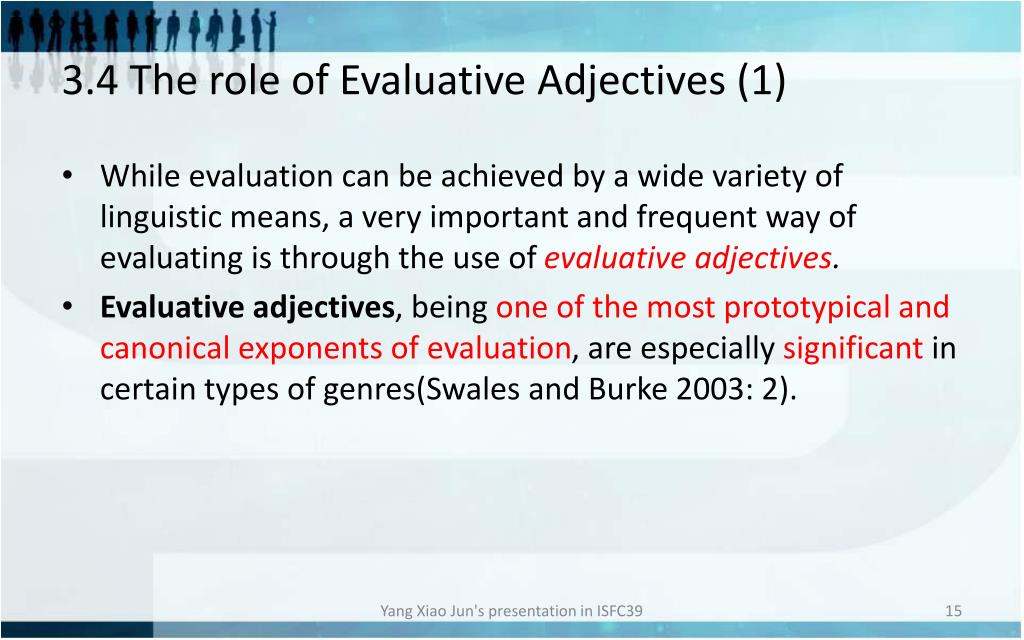 3.4 The role of Evaluative Adjectives (1)

• While evaluation can be achieved by a wide variety of linguistic means, a very important and frequent way of evaluating is through the use of evaluative adjectives.

• Evaluative adjectives, being one of the most prototypical and canonical exponents of evaluation, are especially significant in certain types of genres(Swales and Burke 2003: 2).

Yang Xiao Jun's presentation in ISFC39

15